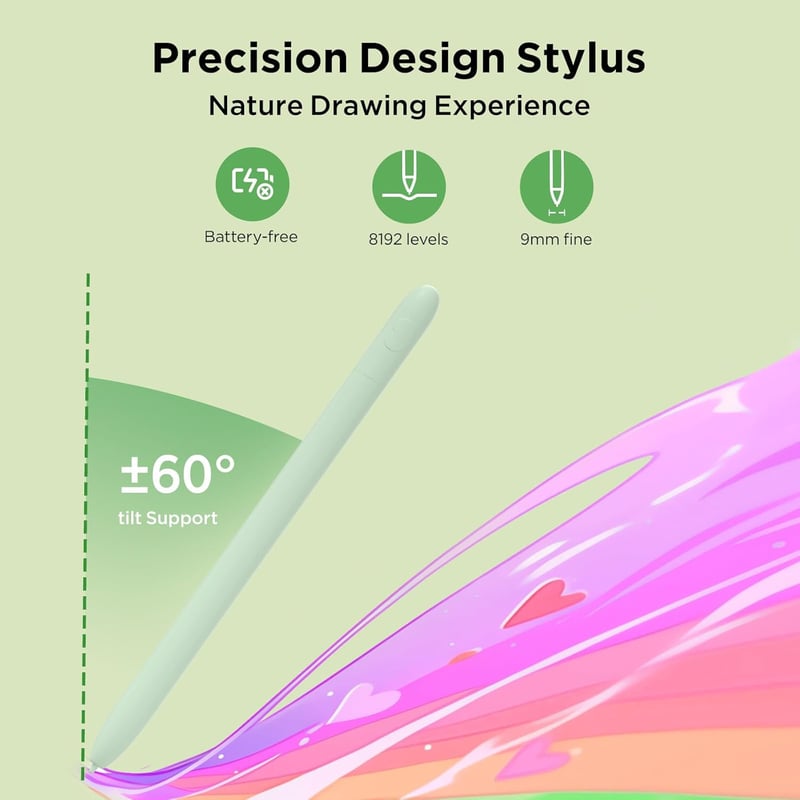 Precision Design Stylus
Nature Drawing Experience

Battery-free
8192 levels
9mm fine

±60°
tilt Support